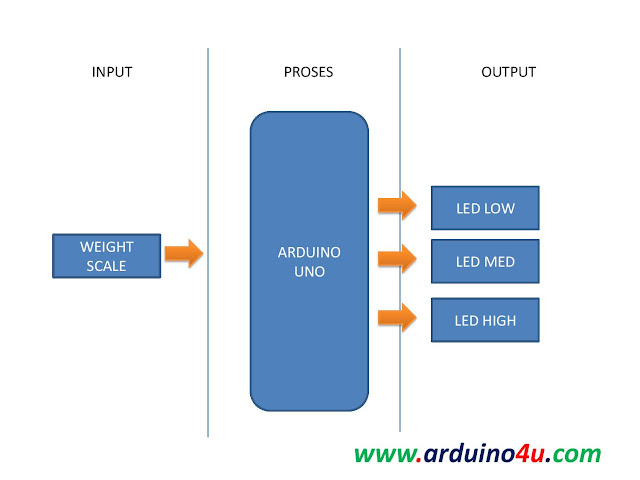 INPUT

PROSES

OUTPUT

WEIGHT SCALE

ARDUINO UNO

LED LOW

LED MED

LED HIGH

www.arduino4u.com